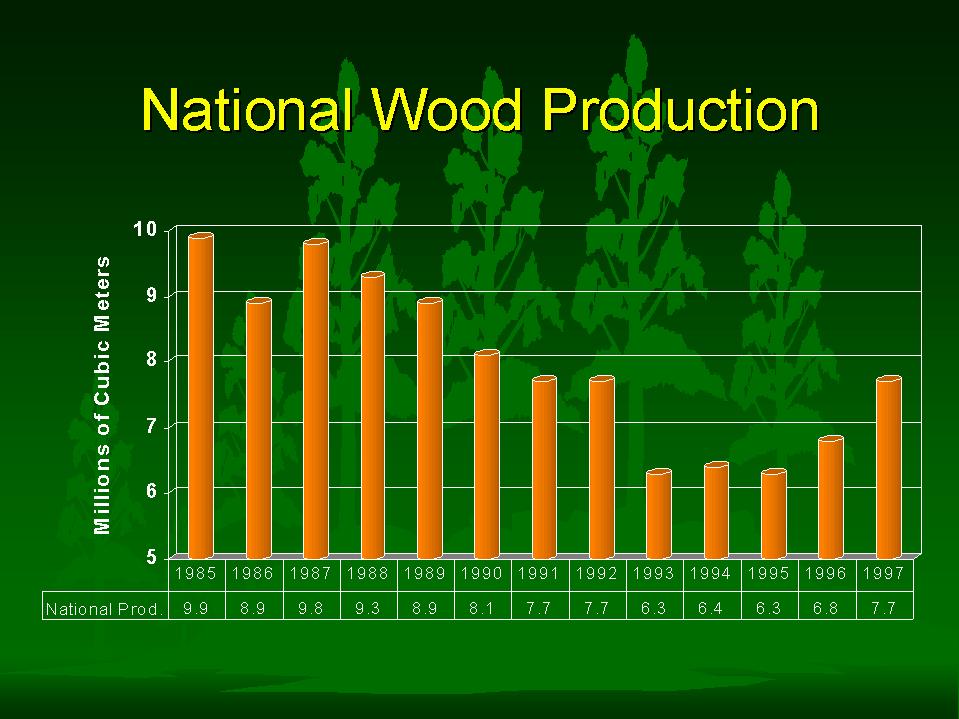 National Wood Production

Millions of Cubic Meters

10
9
8
7
6
5

| | 1985 | 1986 | 1987 | 1988 | 1989 | 1990 | 1991 | 1992 | 1993 | 1994 | 1995 | 1996 | 1997 |
|---|---|---|---|---|---|---|---|---|---|---|---|---|---|
| National Prod. | 9.9 | 8.9 | 9.8 | 9.3 | 8.9 | 8.1 | 7.7 | 7.7 | 6.3 | 6.4 | 6.3 | 6.8 | 7.7 |